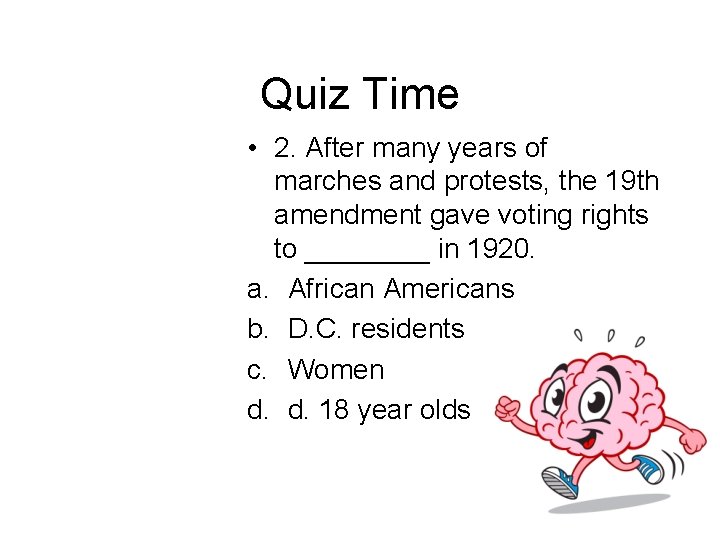 Quiz Time

• 2. After many years of marches and protests, the 19th amendment gave voting rights to ________ in 1920.

a. African Americans
b. D.C. residents
c. Women
d. d. 18 year olds